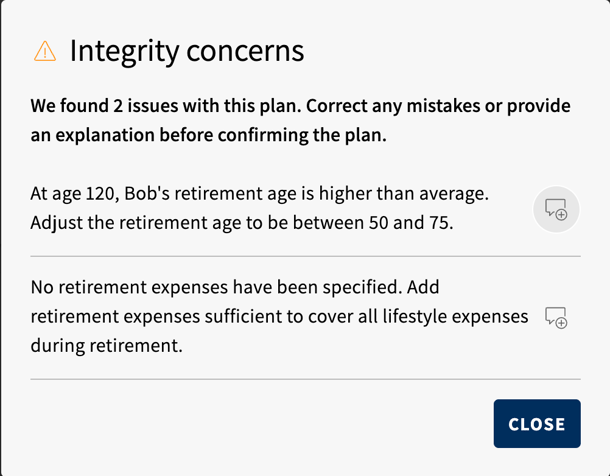 Integrity concerns

We found 2 issues with this plan. Correct any mistakes or provide an explanation before confirming the plan.

At age 120, Bob's retirement age is higher than average. Adjust the retirement age to be between 50 and 75.

No retirement expenses have been specified. Add retirement expenses sufficient to cover all lifestyle expenses during retirement.

CLOSE